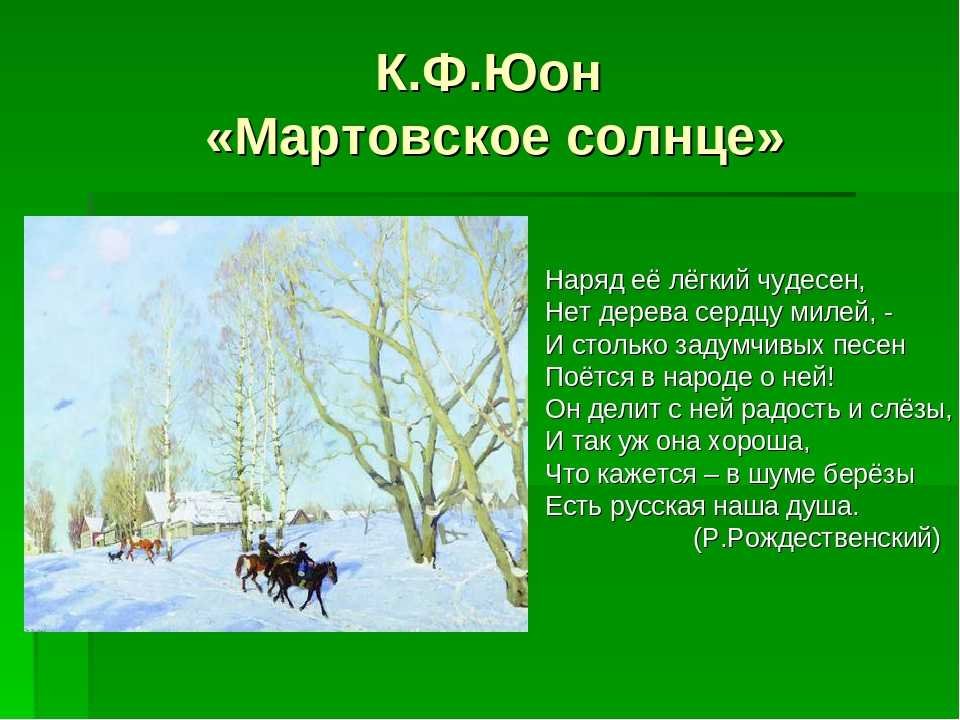 К.Ф.Юон
«Мартовское солнце»

Наряд её лёгкий чудесен,
Нет дерева сердцу милей, -
И столько задумчивых песен
Поётся в народе о ней!
Он делит с ней радость и слёзы,
И так уж она хороша,
Что кажется – в шуме берёзы
Есть русская наша душа.
(Р.Рождественский)